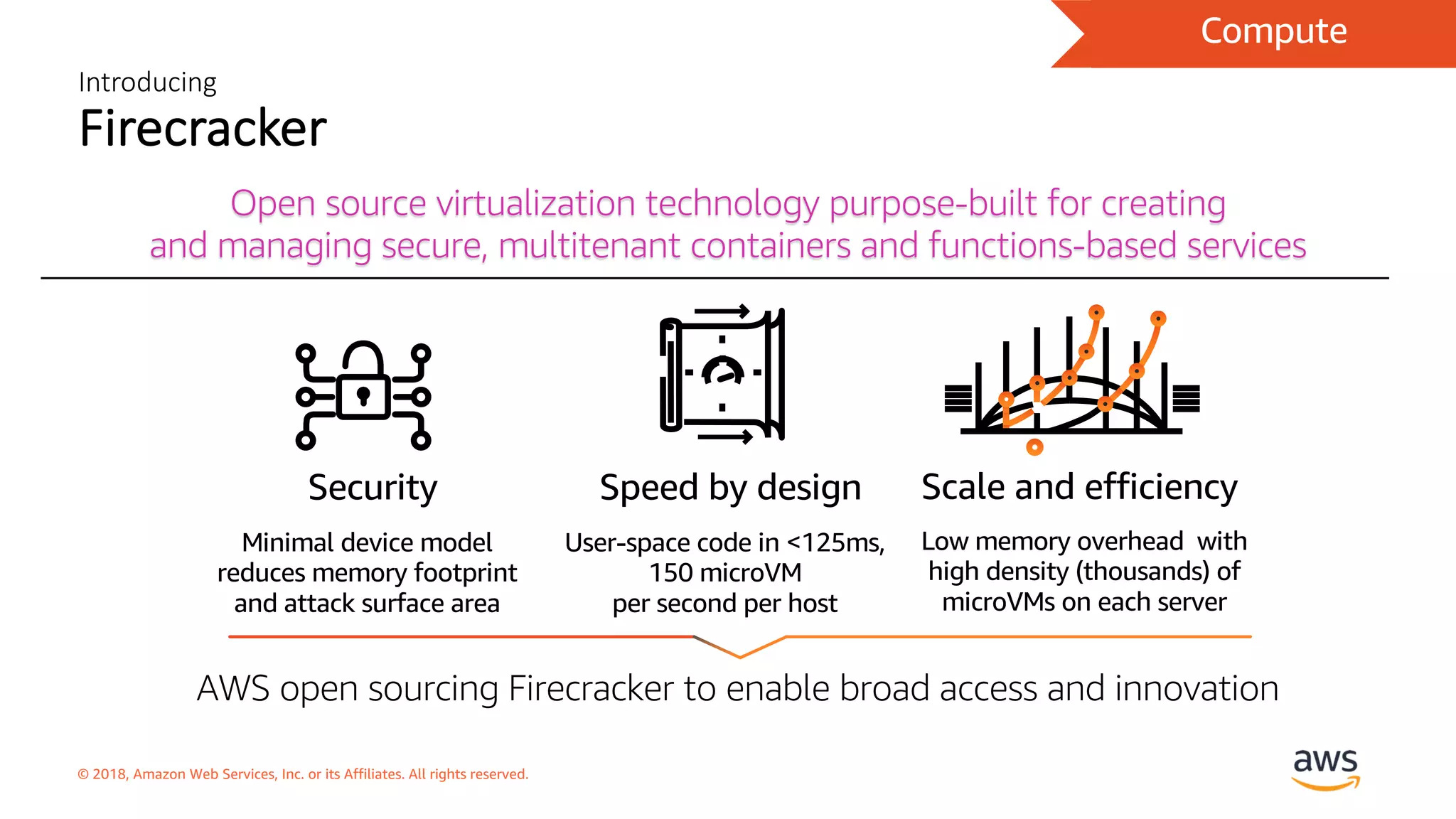 Compute

Introducing
Firecracker

Open source virtualization technology purpose-built for creating and managing secure, multitenant containers and functions-based services

Security

Minimal device model reduces memory footprint and attack surface area

Speed by design

User-space code in <125ms, 150 microVM per second per host

Scale and efficiency

Low memory overhead with high density (thousands) of microVMs on each server

AWS open sourcing Firecracker to enable broad access and innovation

© 2018, Amazon Web Services, Inc. or its Affiliates. All rights reserved.

aws